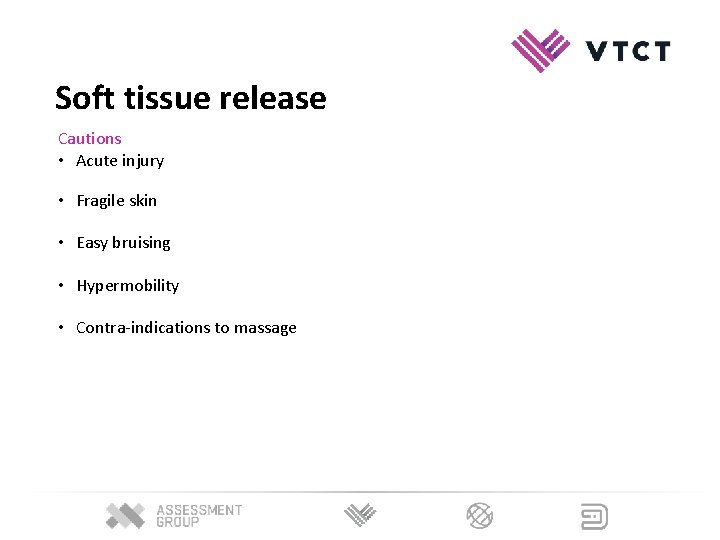 VTCT

Soft tissue release

Cautions

• Acute injury

• Fragile skin

• Easy bruising

• Hypermobility

• Contra-indications to massage

ASSESSMENT GROUP